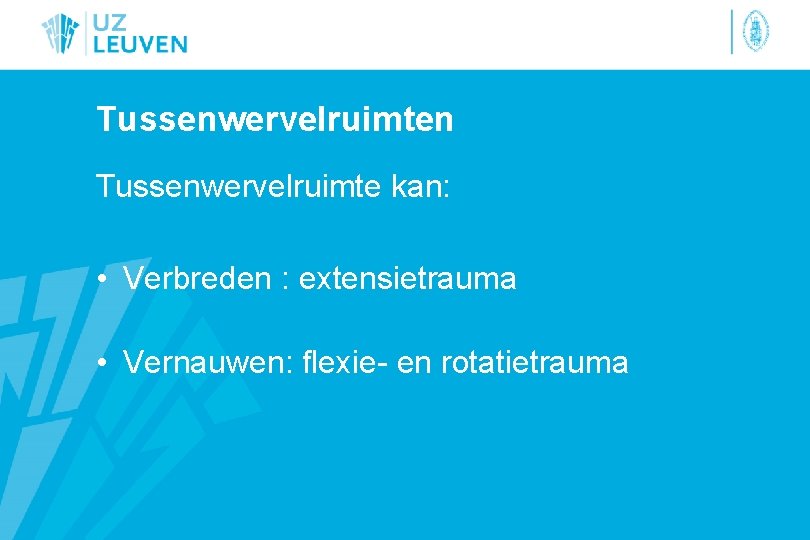 UZ
LEUVEN

Tussenwervelruimten

Tussenwervelruimte kan:

• Verbreden : extensietrauma

• Vernauwen: flexie- en rotatietrauma